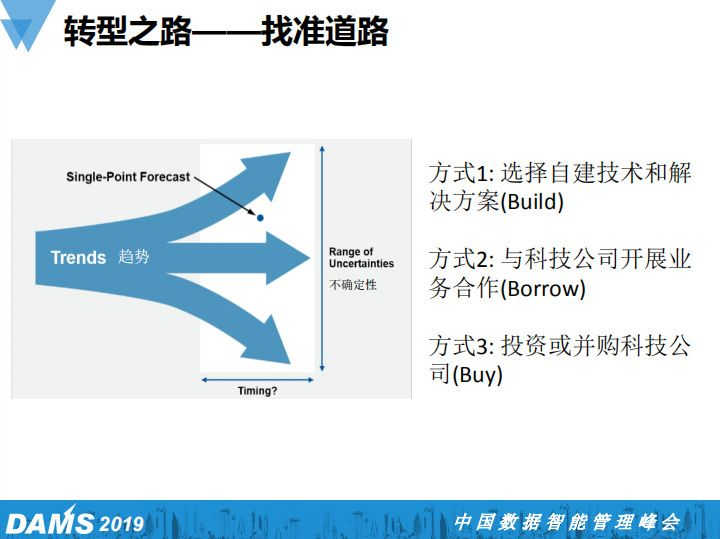 转型之路——找准道路

Single-Point Forecast

Trends 趋势

Range of Uncertainties
不确定性

Timing?

方式1: 选择自建技术和解决方案(Build)

方式2: 与科技公司开展业务合作(Borrow)

方式3: 投资或并购科技公司(Buy)

DAMS 2019

中国数据智能管理峰会